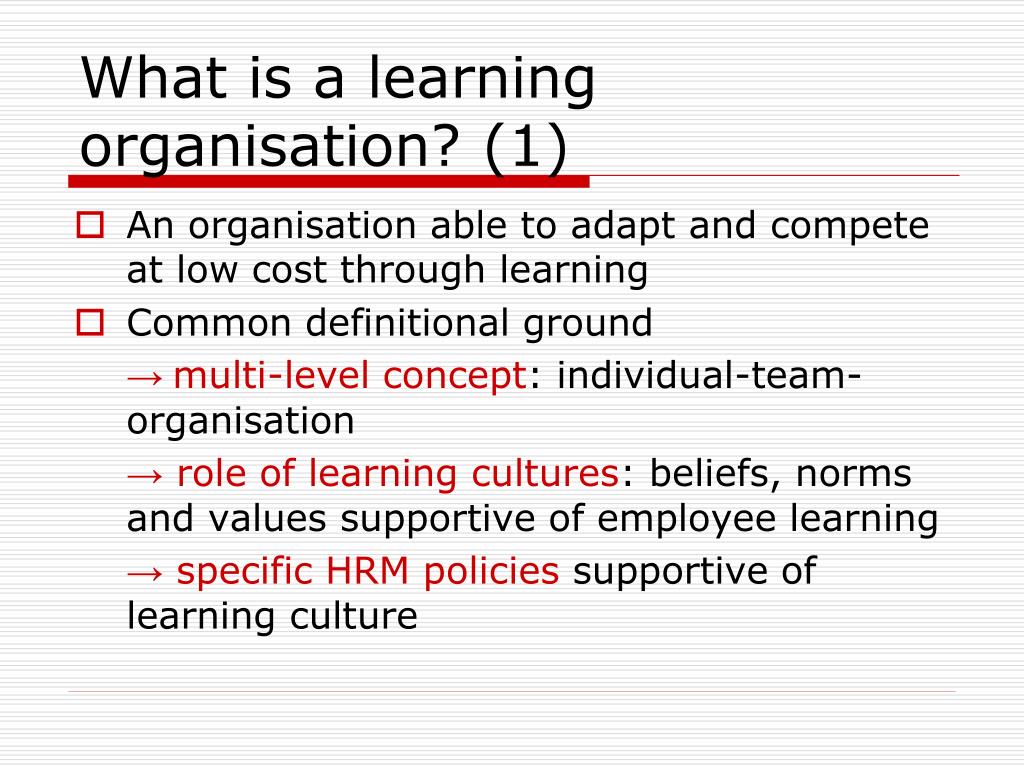 What is a learning organisation? (1)

An organisation able to adapt and compete at low cost through learning

Common definitional ground

→ multi-level concept: individual-team-organisation

→ role of learning cultures: beliefs, norms and values supportive of employee learning

→ specific HRM policies supportive of learning culture